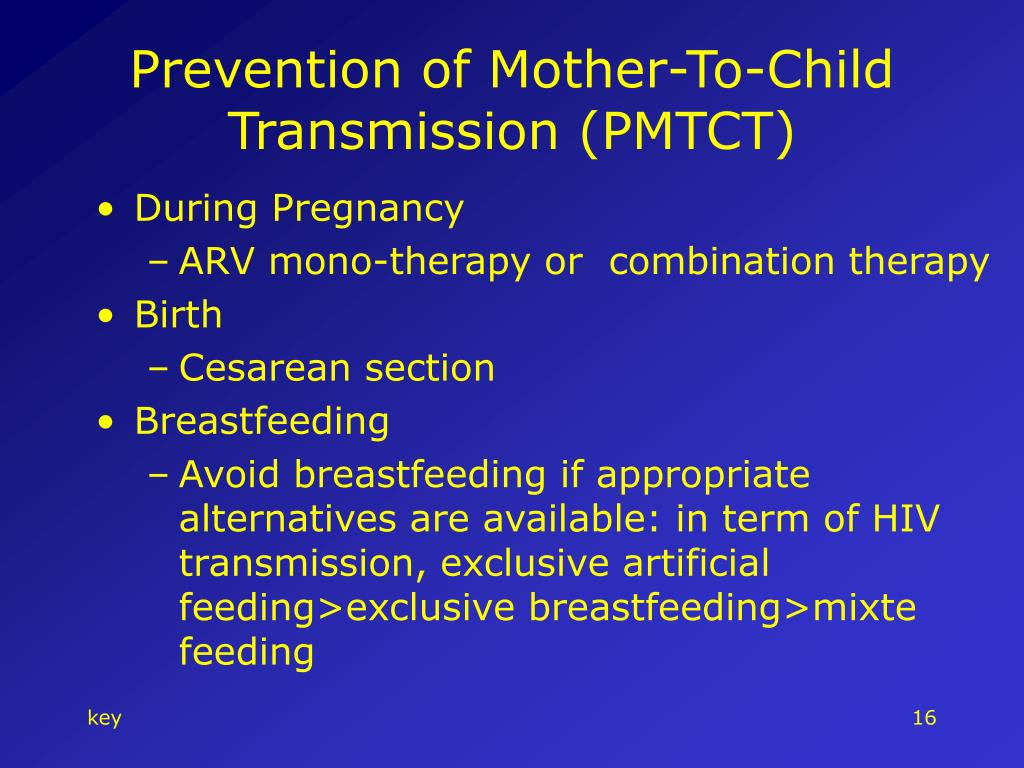 Prevention of Mother-To-Child Transmission (PMTCT)

• During Pregnancy
– ARV mono-therapy or  combination therapy
• Birth
– Cesarean section
• Breastfeeding
– Avoid breastfeeding if appropriate alternatives are available: in term of HIV transmission, exclusive artificial feeding>exclusive breastfeeding>mixte feeding

key

16